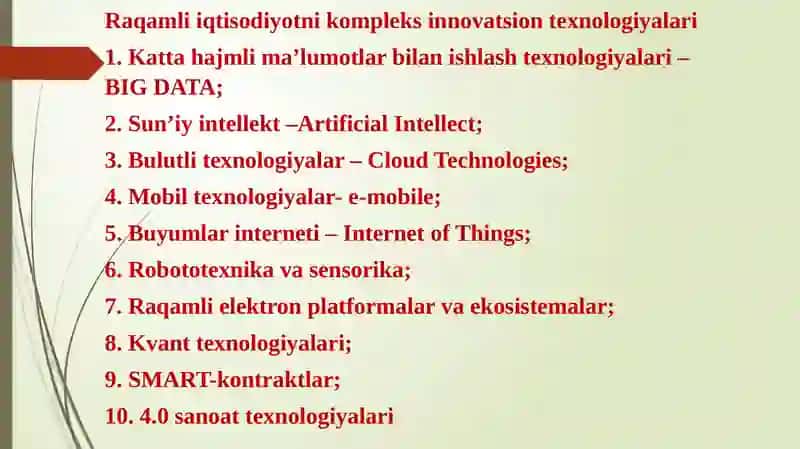 Raqamli iqtisodiyotni kompleks innovatsion texnologiyalari

1. Katta hajmli ma’lumotlar bilan ishlash texnologiyalari – BIG DATA;

2. Sun’iy intellekt –Artificial Intellect;

3. Bulutli texnologiyalar – Cloud Technologies;

4. Mobil texnologiyalar- e-mobile;

5. Buyumlar interneti – Internet of Things;

6. Robototexnika va sensorika;

7. Raqamli elektron platformalar va ekosistemalar;

8. Kvant texnologiyalari;

9. SMART-kontraktlar;

10. 4.0 sanoat texnologiyalari